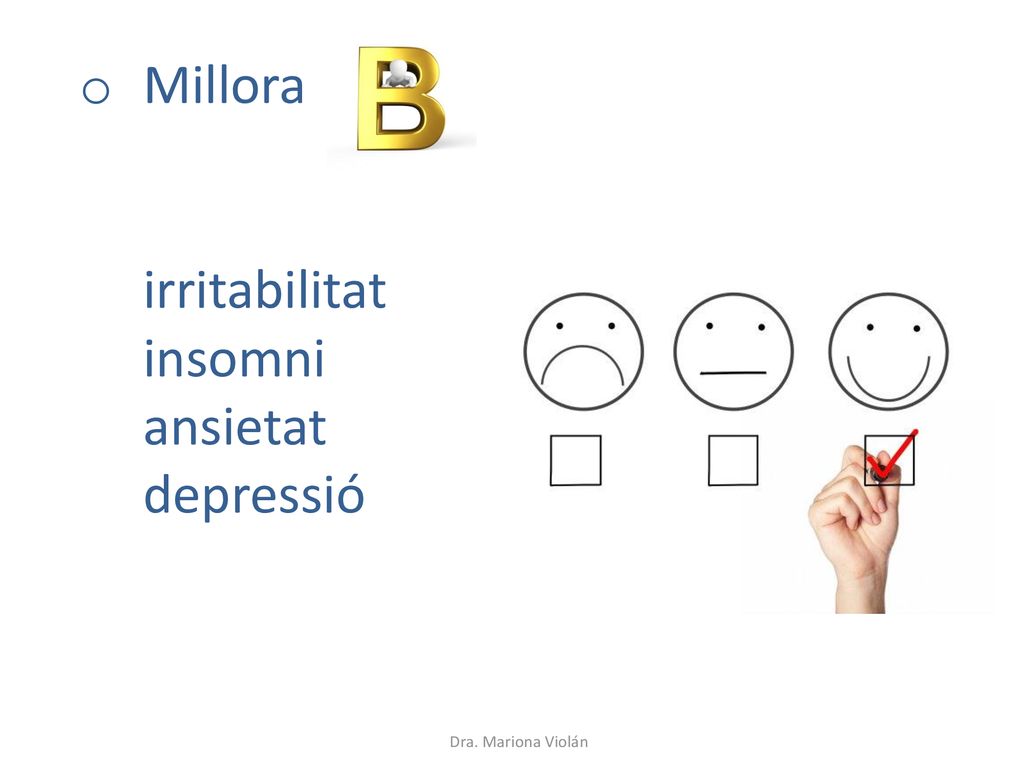 o Millora B

irritabilitat
insomni
ansietat
depressió

Dra. Mariona Violán